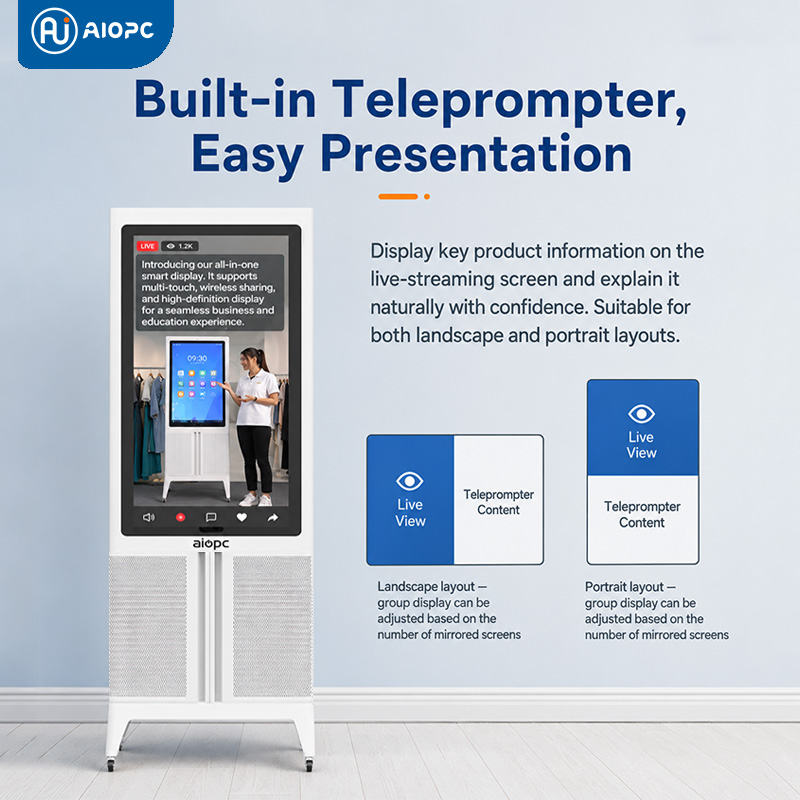 AIOPC

Built-in Teleprompter, Easy Presentation

LIVE 1.2K

Introducing our all-in-one smart display. It supports multi-touch, wireless sharing, and high-definition display for a seamless business and education experience.

09:30

aiopc

Display key product information on the live-streaming screen and explain it naturally with confidence. Suitable for both landscape and portrait layouts.

Live View

Teleprompter Content

Landscape layout — group display can be adjusted based on the number of mirrored screens

Live View

Teleprompter Content

Portrait layout — group display can be adjusted based on the number of mirrored screens